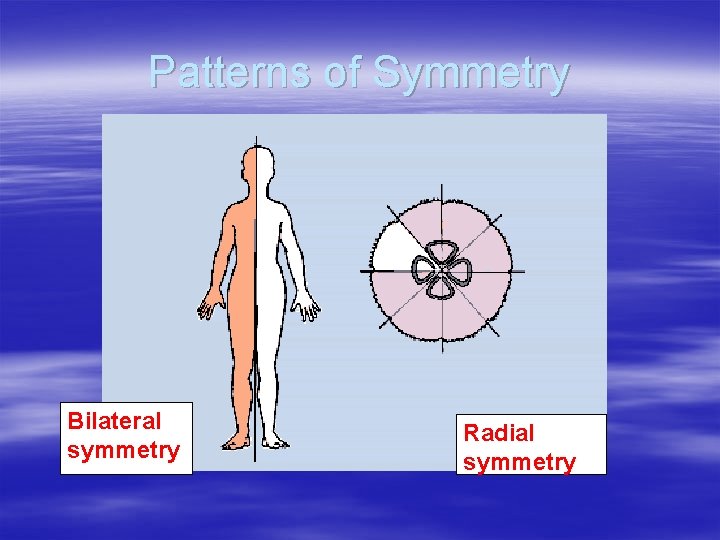 Patterns of Symmetry

Bilateral symmetry

Radial symmetry